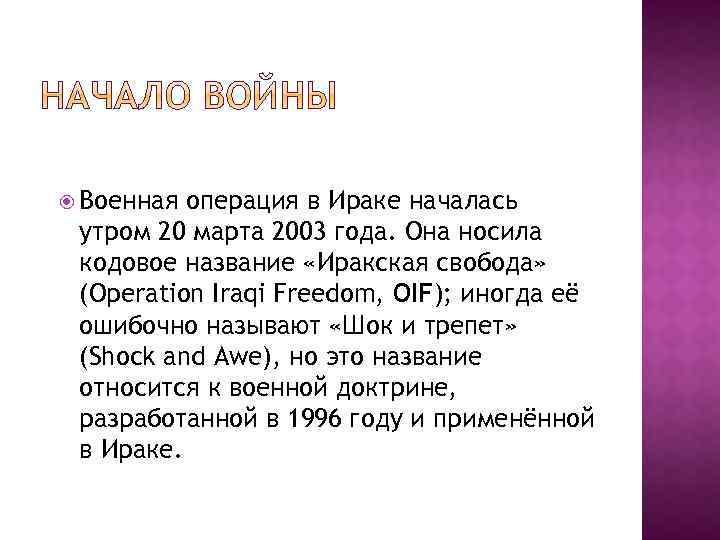 НАЧАЛО ВОЙНЫ

Военная операция в Ираке началась утром 20 марта 2003 года. Она носила кодовое название «Иракская свобода» (Operation Iraqi Freedom, OIF); иногда её ошибочно называют «Шок и трепет» (Shock and Awe), но это название относится к военной доктрине, разработанной в 1996 году и применённой в Ираке.